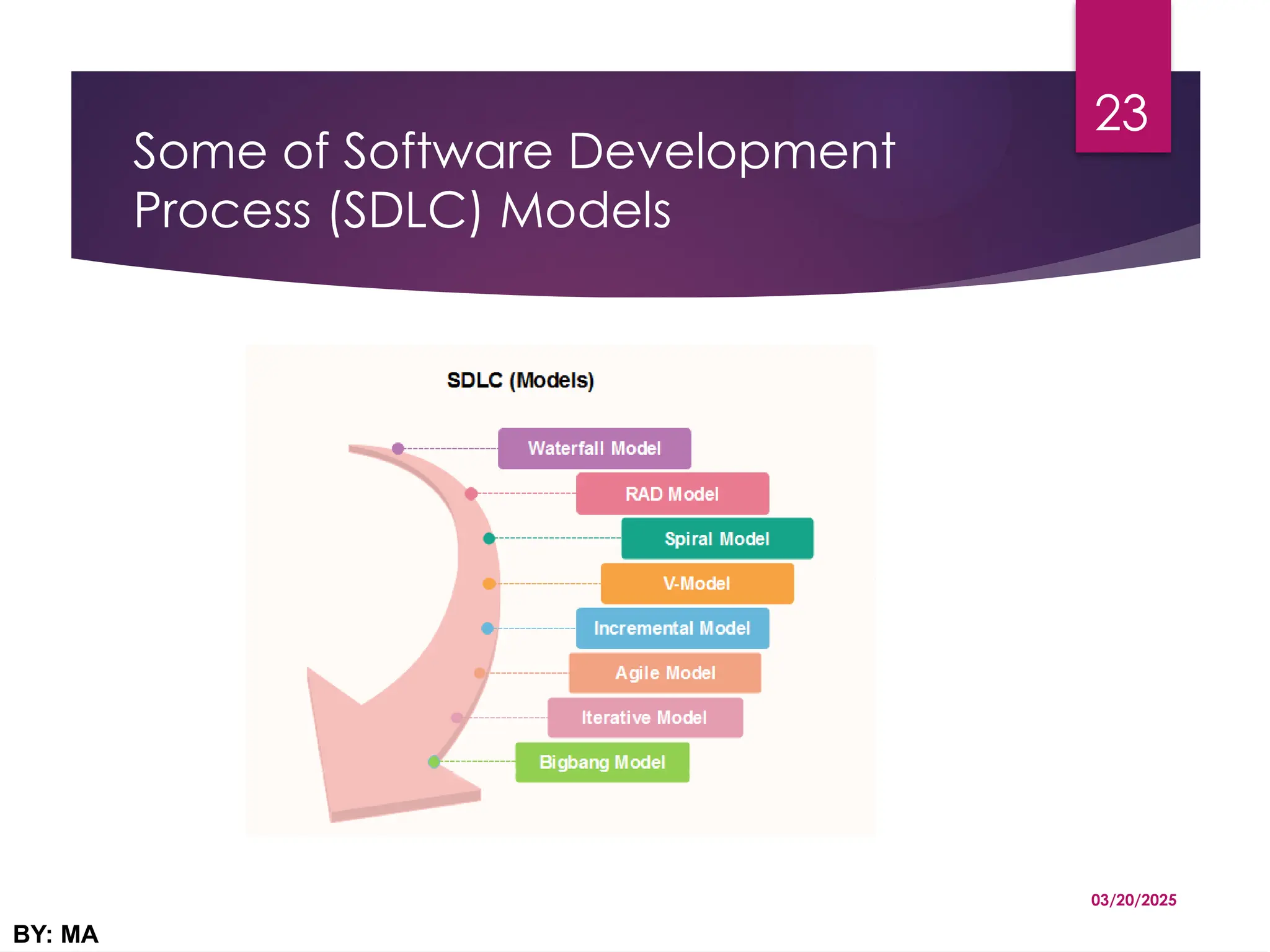 23

Some of Software Development Process (SDLC) Models

SDLC (Models)

Waterfall Model

RAD Model

Spiral Model

V-Model

Incremental Model

Agile Model

Iterative Model

Bigbang Model

03/20/2025

BY: MA